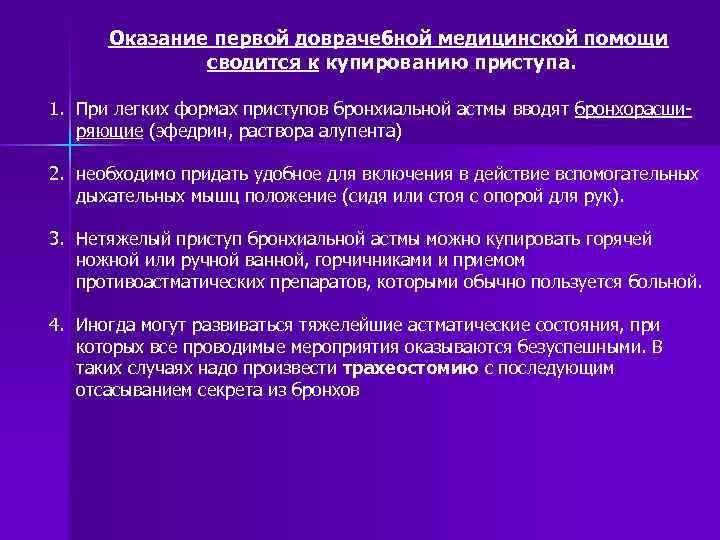 Оказание первой доврачебной медицинской помощи сводится к купированию приступа.

1. При легких формах приступов бронхиальной астмы вводят бронхорасширяющие (эфедрин, раствора алупента)

2. необходимо придать удобное для включения в действие вспомогательных дыхательных мышц положение (сидя или стоя с опорой для рук).

3. Нетяжелый приступ бронхиальной астмы можно купировать горячей ножной или ручной ванной, горчичниками и приемом противоастматических препаратов, которыми обычно пользуется больной.

4. Иногда могут развиваться тяжелейшие астматические состояния, при которых все проводимые мероприятия оказываются безуспешными. В таких случаях надо произвести трахеостомию с последующим отсасыванием секрета из бронхов